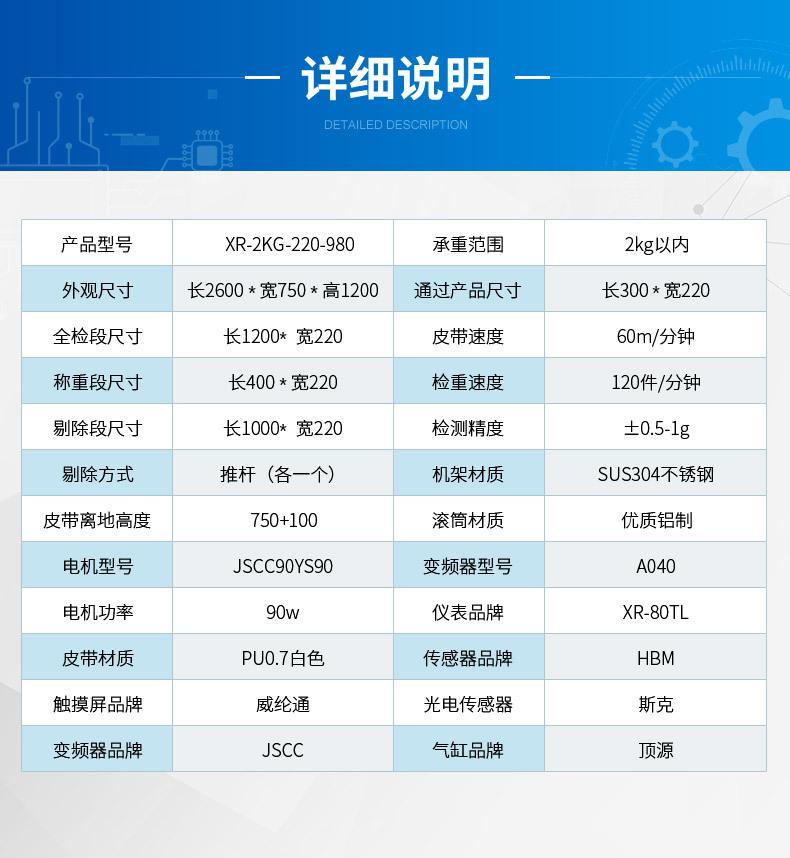 — 详细说明 —

DETAILED DESCRIPTION

| 产品型号 | XR-2KG-220-980 | 承重范围 | 2kg以内 |
|---|---|---|---|
| 外观尺寸 | 长2600 * 宽750 * 高1200 | 通过产品尺寸 | 长300 * 宽220 |
| 全检段尺寸 | 长1200* 宽220 | 皮带速度 | 60m/分钟 |
| 称重段尺寸 | 长400 * 宽220 | 检重速度 | 120件/分钟 |
| 剔除段尺寸 | 长1000* 宽220 | 检测精度 | ±0.5-1g |
| 剔除方式 | 推杆（各一个） | 机架材质 | SUS304不锈钢 |
| 皮带离地高度 | 750+100 | 滚筒材质 | 优质铝制 |
| 电机型号 | JSCC90YS90 | 变频器型号 | A040 |
| 电机功率 | 90w | 仪表品牌 | XR-80TL |
| 皮带材质 | PU0.7白色 | 传感器品牌 | HBM |
| 触摸屏品牌 | 威纶通 | 光电传感器 | 斯克 |
| 变频器品牌 | JSCC | 气缸品牌 | 顶源 |